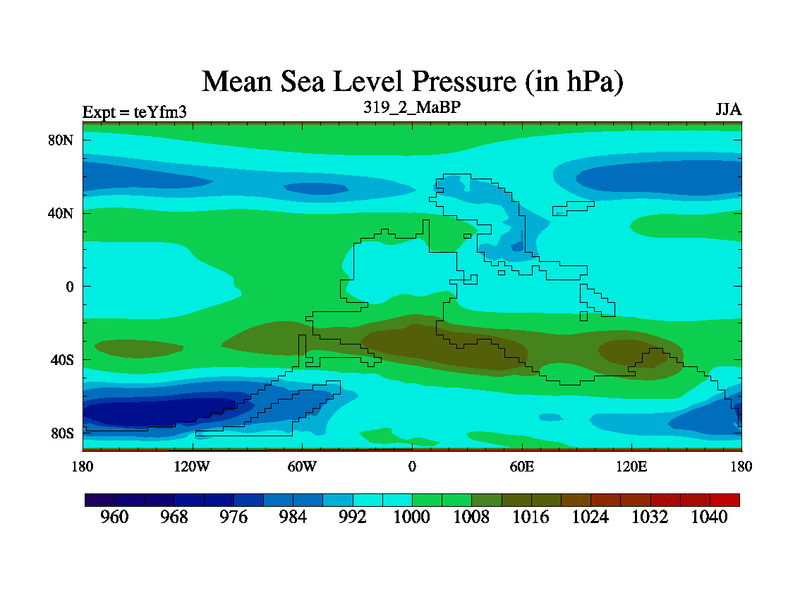 Mean Sea Level Pressure (in hPa)

Expt = teYfm3

319_2_MaBP

JJA

80N
40N
0
40S
80S

180
120W
60W
0
60E
120E
180

960
968
976
984
992
1000
1008
1016
1024
1032
1040